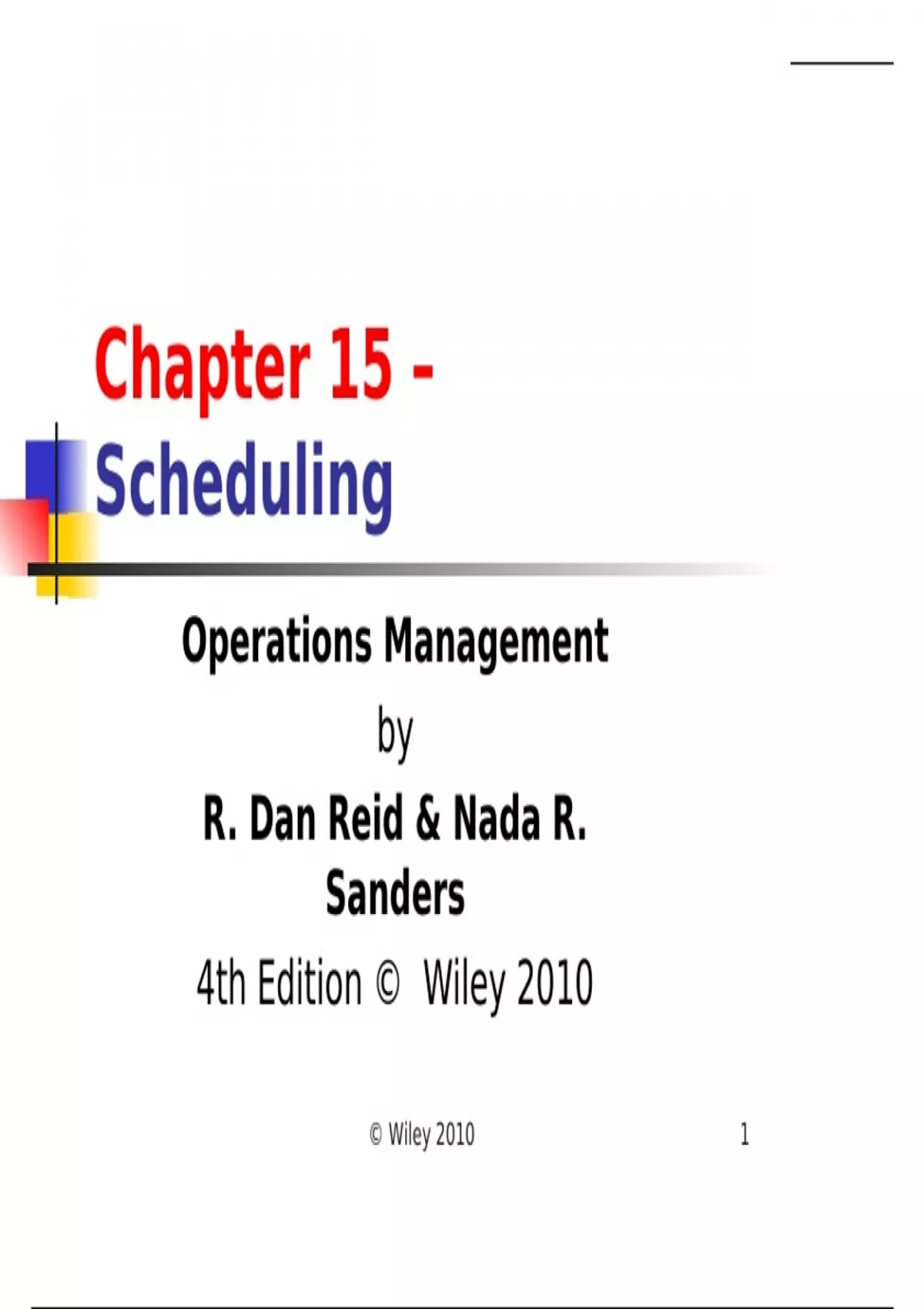 Chapter 15 - Scheduling

Operations Management

by

R. Dan Reid & Nada R. Sanders

4th Edition © Wiley 2010

© Wiley 2010

1